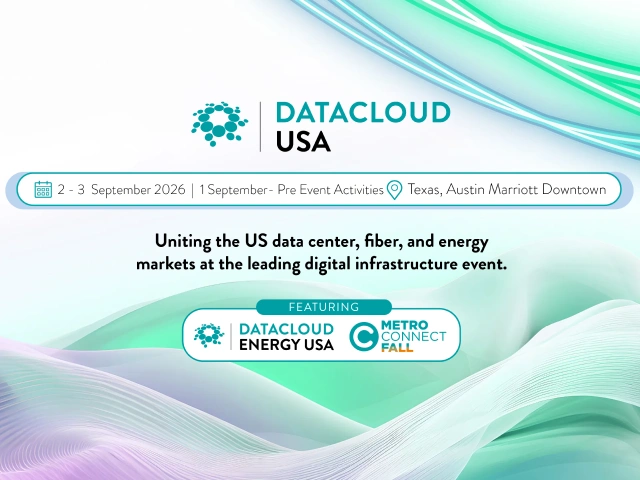 DATACLOUD
USA

2 - 3 September 2026 | 1 September- Pre Event Activities Texas, Austin Marriott Downtown

Uniting the US data center, fiber, and energy markets at the leading digital infrastructure event.

FEATURING

DATACLOUD
ENERGY USA

METRO
CONNECT
FALL